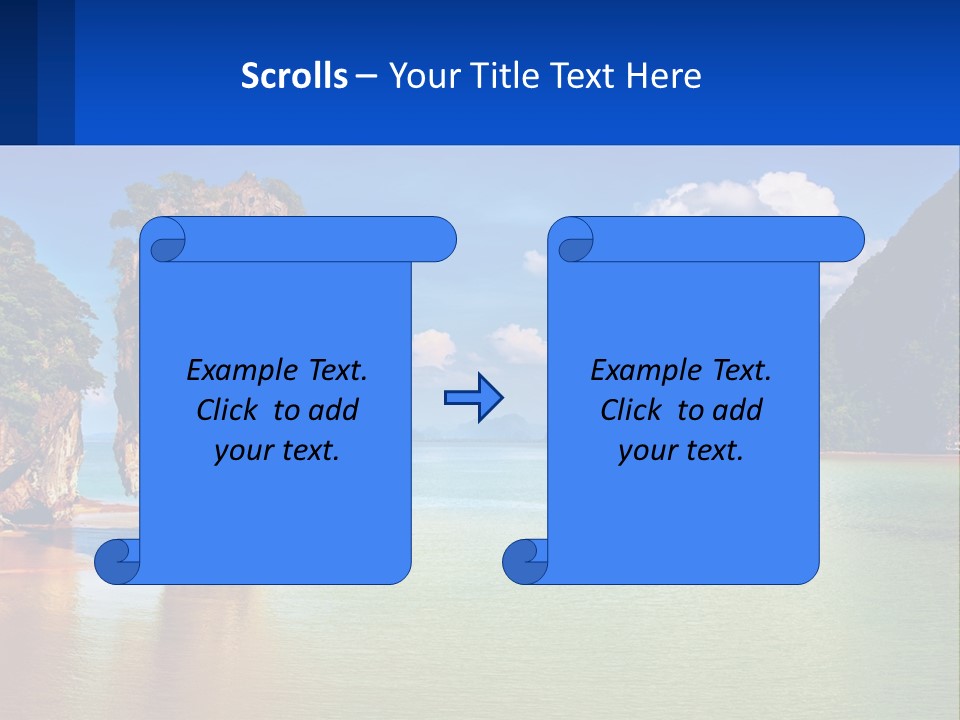 Scrolls – Your Title Text Here

Example Text.
Click to add
your text.

Example Text.
Click to add
your text.